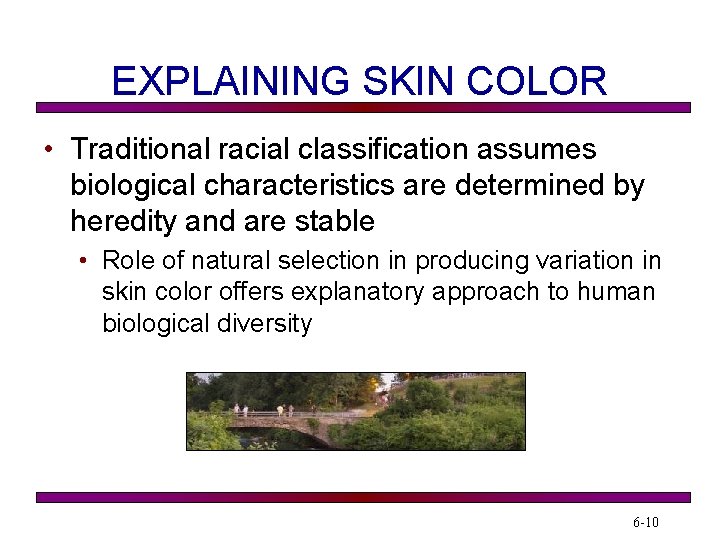 EXPLAINING SKIN COLOR

• Traditional racial classification assumes biological characteristics are determined by heredity and are stable

• Role of natural selection in producing variation in skin color offers explanatory approach to human biological diversity

6-10